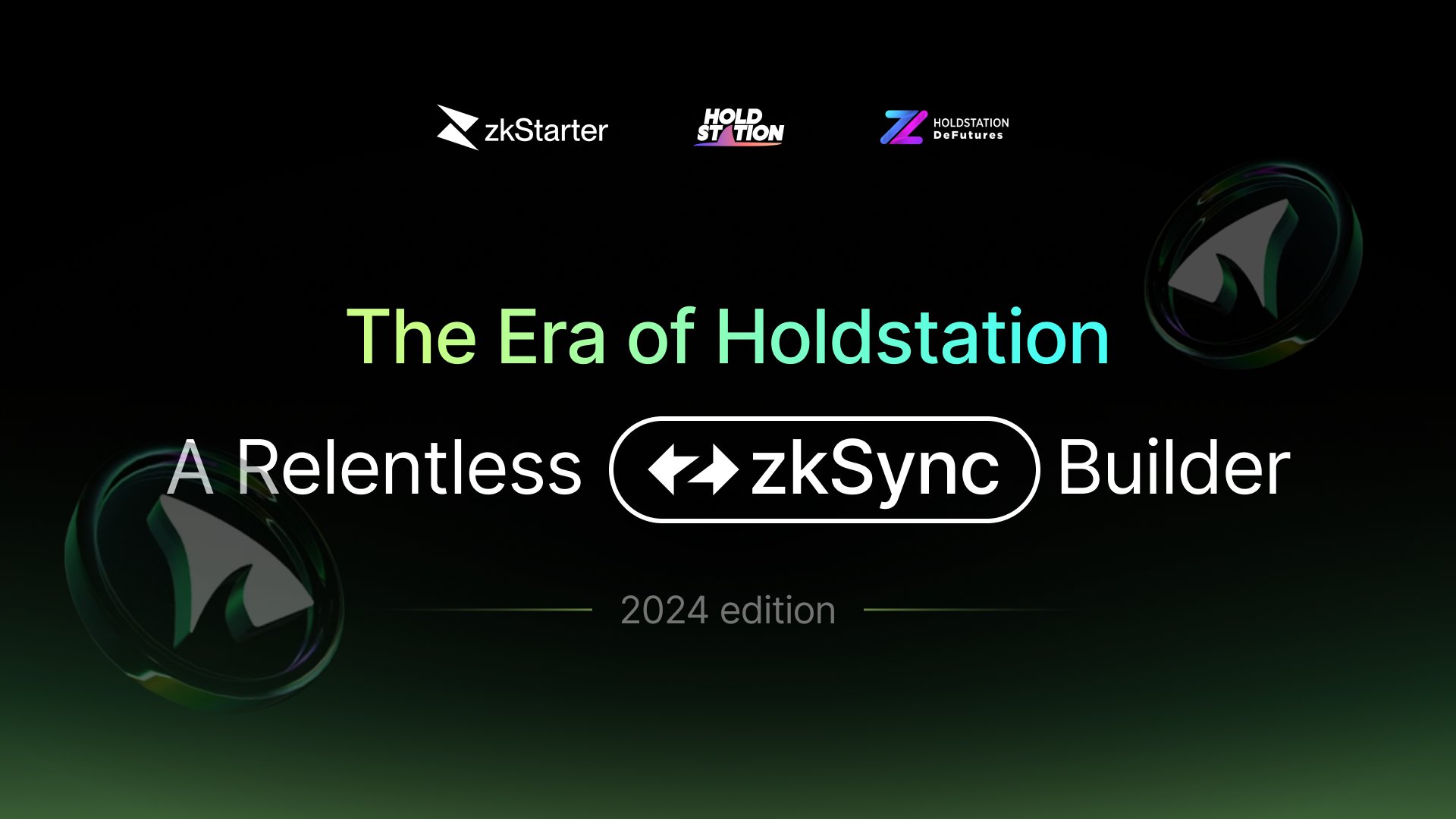 zkStarter

HOLD STATION

HOLDSTATION DeFutures

The Era of Holdstation

A Relentless zkSync Builder

2024 edition